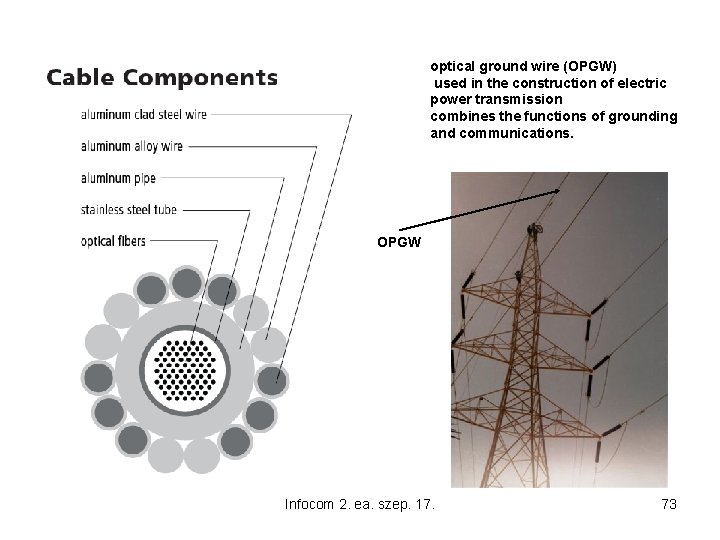 Cable Components

aluminum clad steel wire

aluminum alloy wire

aluminum pipe

stainless steel tube

optical fibers

optical ground wire (OPGW) used in the construction of electric power transmission
combines the functions of grounding and communications.

OPGW

Infocom 2. ea. szep. 17.

73